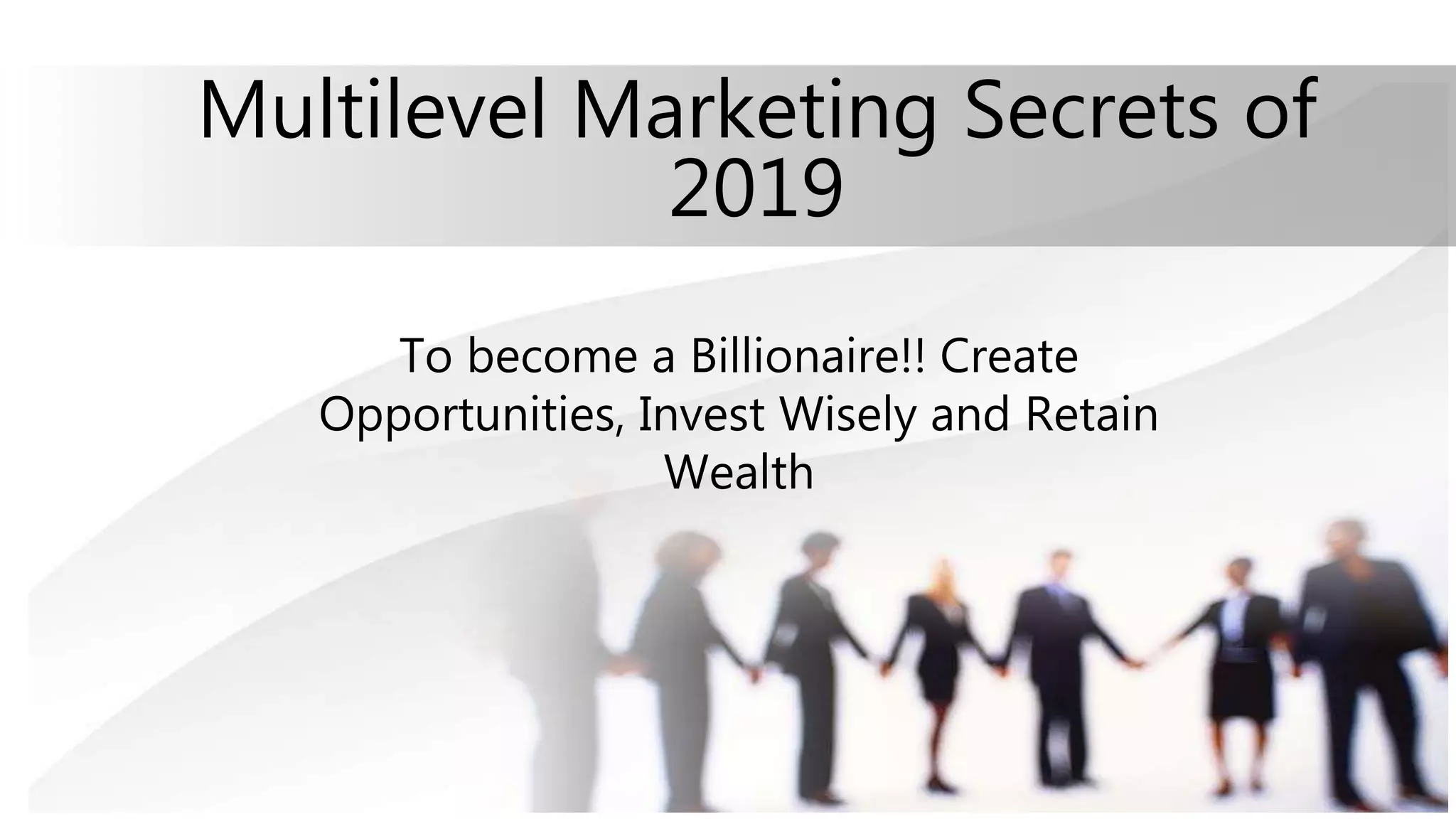 Multilevel Marketing Secrets of 2019

To become a Billionaire!! Create Opportunities, Invest Wisely and Retain Wealth